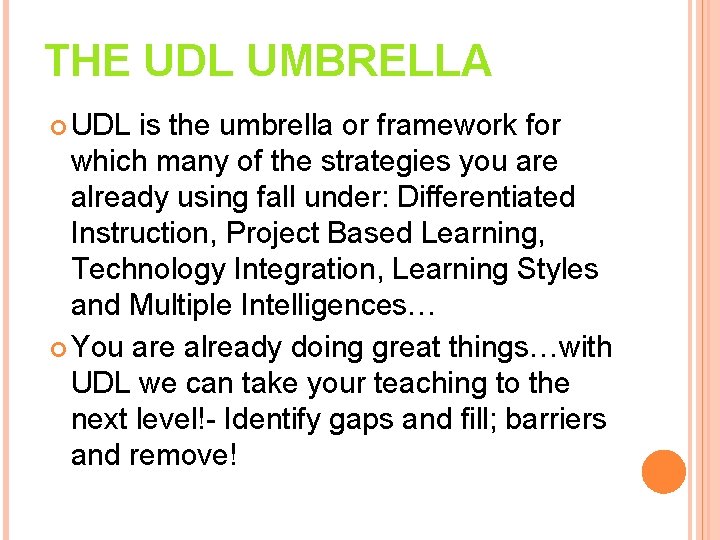 THE UDL UMBRELLA

UDL is the umbrella or framework for which many of the strategies you are already using fall under: Differentiated Instruction, Project Based Learning, Technology Integration, Learning Styles and Multiple Intelligences…

You are already doing great things…with UDL we can take your teaching to the next level!- Identify gaps and fill; barriers and remove!